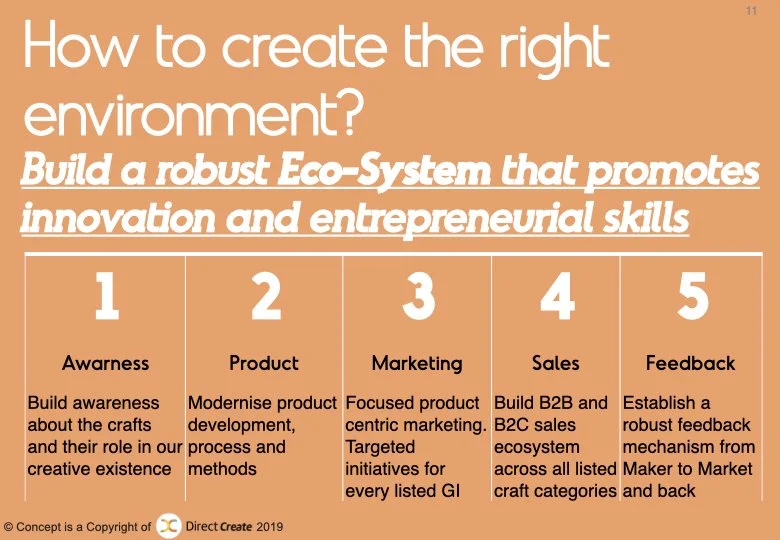 11

How to create the right environment?

Build a robust Eco-System that promotes innovation and entrepreneurial skills

| 1 | 2 | 3 | 4 | 5 |
|---|---|---|---|---|
| Awarness | Product | Marketing | Sales | Feedback |
| Build awareness about the crafts and their role in our creative existence | Modernise product development, process and methods | Focused product centric marketing. Targeted initiatives for every listed GI | Build B2B and B2C sales ecosystem across all listed craft categories | Establish a robust feedback mechanism from Maker to Market and back |

© Concept is a Copyright of Direct Create 2019